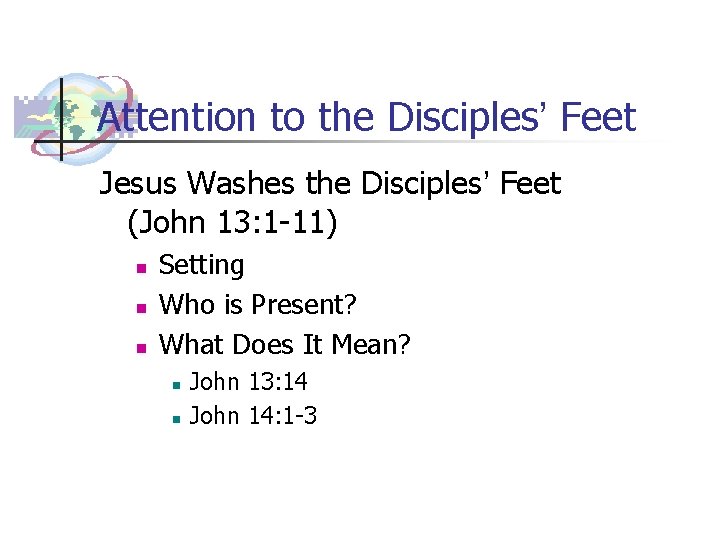 Attention to the Disciples' Feet

Jesus Washes the Disciples' Feet (John 13:1-11)

- Setting
- Who is Present?
- What Does It Mean?
  - John 13:14
  - John 14:1-3